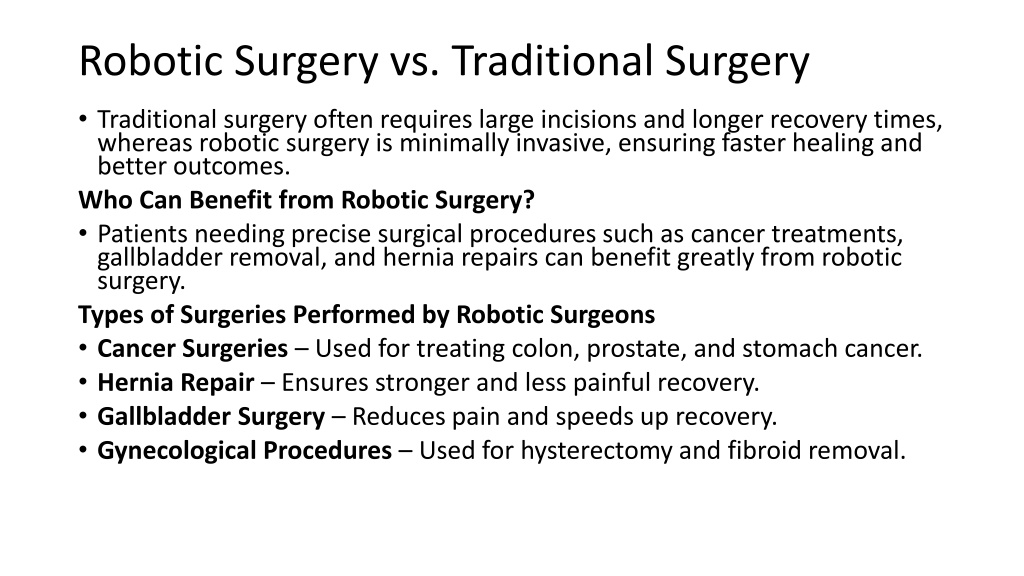 Robotic Surgery vs. Traditional Surgery

• Traditional surgery often requires large incisions and longer recovery times, whereas robotic surgery is minimally invasive, ensuring faster healing and better outcomes.

Who Can Benefit from Robotic Surgery?

• Patients needing precise surgical procedures such as cancer treatments, gallbladder removal, and hernia repairs can benefit greatly from robotic surgery.

Types of Surgeries Performed by Robotic Surgeons

• Cancer Surgeries – Used for treating colon, prostate, and stomach cancer.
• Hernia Repair – Ensures stronger and less painful recovery.
• Gallbladder Surgery – Reduces pain and speeds up recovery.
• Gynecological Procedures – Used for hysterectomy and fibroid removal.